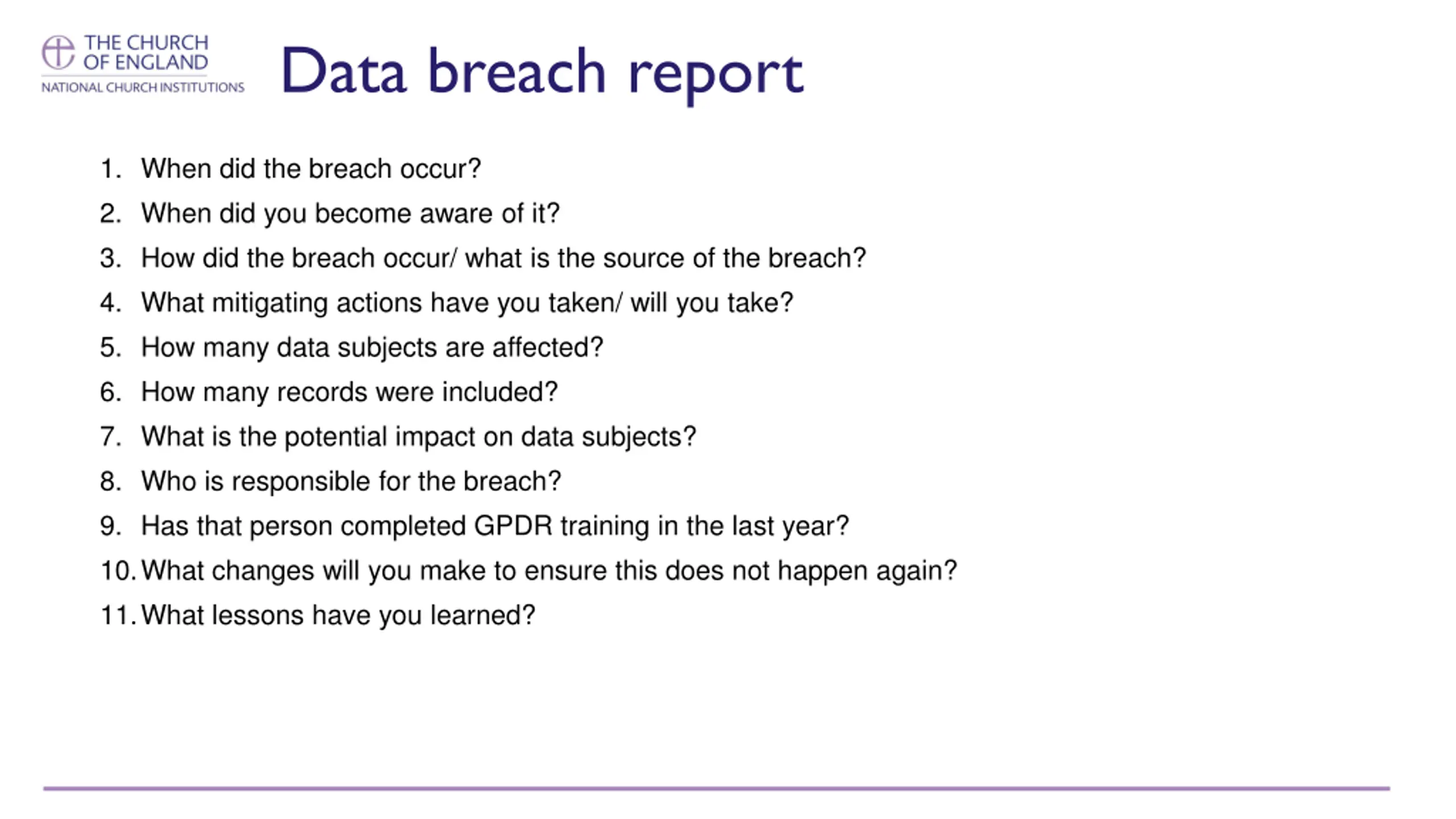 THE CHURCH OF ENGLAND
NATIONAL CHURCH INSTITUTIONS

Data breach report

1. When did the breach occur?
2. When did you become aware of it?
3. How did the breach occur/ what is the source of the breach?
4. What mitigating actions have you taken/ will you take?
5. How many data subjects are affected?
6. How many records were included?
7. What is the potential impact on data subjects?
8. Who is responsible for the breach?
9. Has that person completed GPDR training in the last year?
10. What changes will you make to ensure this does not happen again?
11. What lessons have you learned?